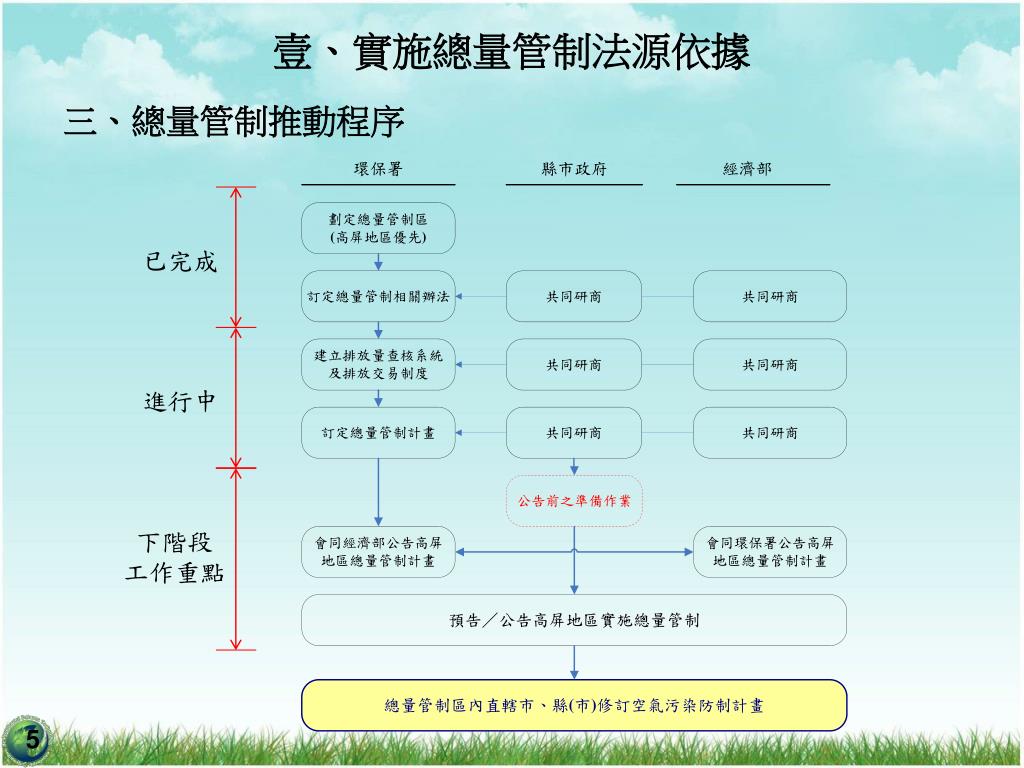 壹、實施總量管制法源依據

三、總量管制推動程序

環保署

縣市政府

經濟部

已完成

進行中

下階段
工作重點

劃定總量管制區
(高屏地區優先)

訂定總量管制相關辦法

共同研商

共同研商

建立排放量查核系統
及排放交易制度

共同研商

共同研商

訂定總量管制計畫

共同研商

共同研商

公告前之準備作業

會同經濟部公告高屏
地區總量管制計畫

會同環保署公告高屏
地區總量管制計畫

預告／公告高屏地區實施總量管制

總量管制區內直轄市、縣(市)修訂空氣污染防制計畫

5